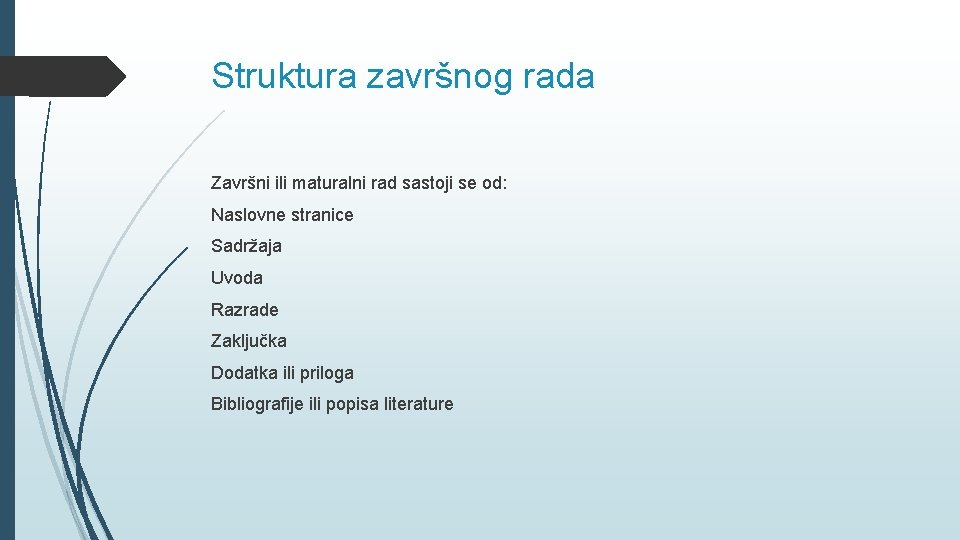 Struktura završnog rada

Završni ili maturalni rad sastoji se od:

Naslovne stranice

Sadržaja

Uvoda

Razrade

Zaključka

Dodatka ili priloga

Bibliografije ili popisa literature